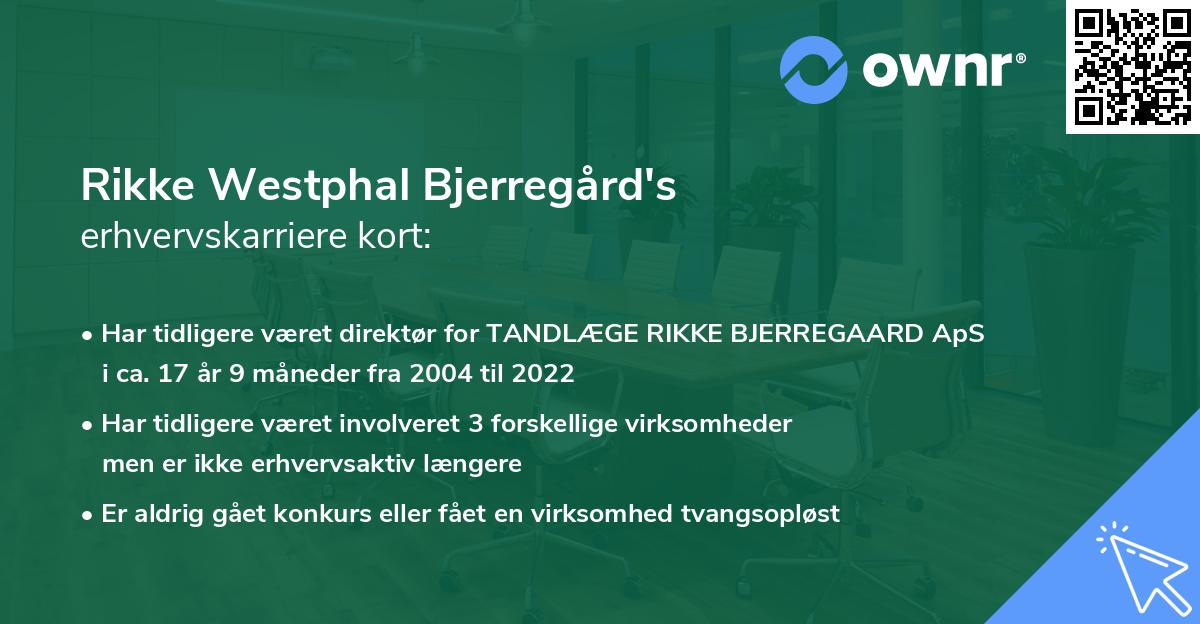 ownr®

Rikke Westphal Bjerregård's
erhvervskarriere kort:

• Har tidligere været direktør for TANDLÆGE RIKKE BJERREGAARD ApS i ca. 17 år 9 måneder fra 2004 til 2022

• Har tidligere været involveret 3 forskellige virksomheder men er ikke erhvervsaktiv længere

• Er aldrig gået konkurs eller fået en virksomhed tvangsopløst